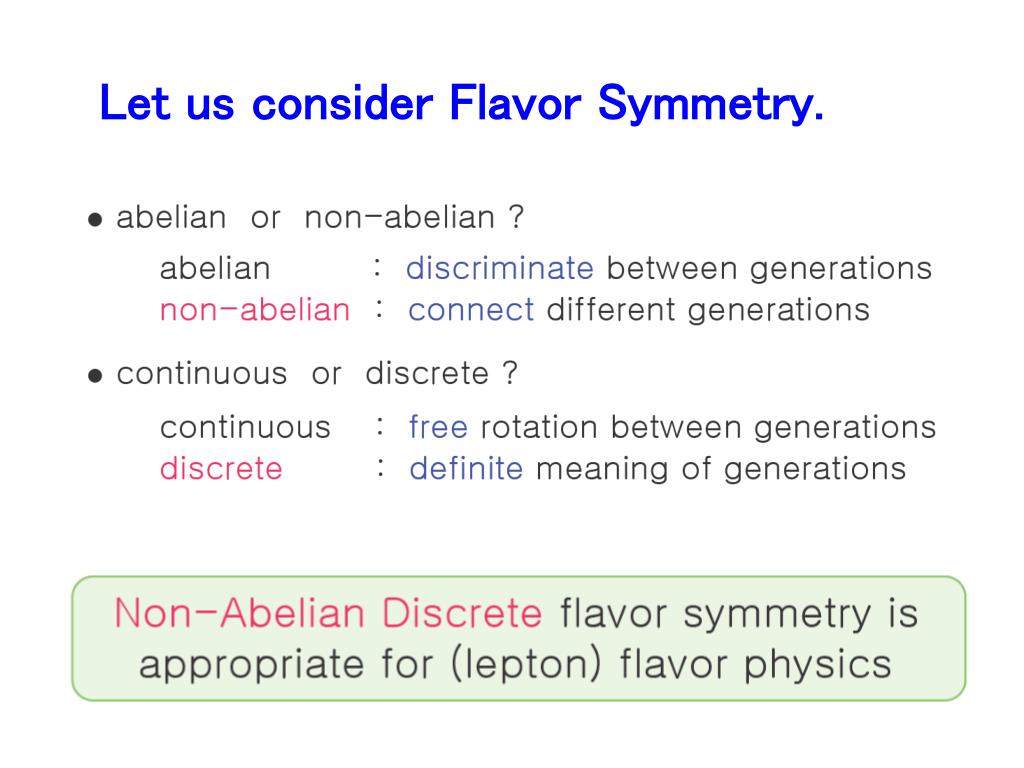 Let us consider Flavor Symmetry.

● abelian or non-abelian ?

abelian : discriminate between generations
non-abelian : connect different generations

● continuous or discrete ?

continuous : free rotation between generations
discrete : definite meaning of generations

Non-Abelian Discrete flavor symmetry is appropriate for (lepton) flavor physics